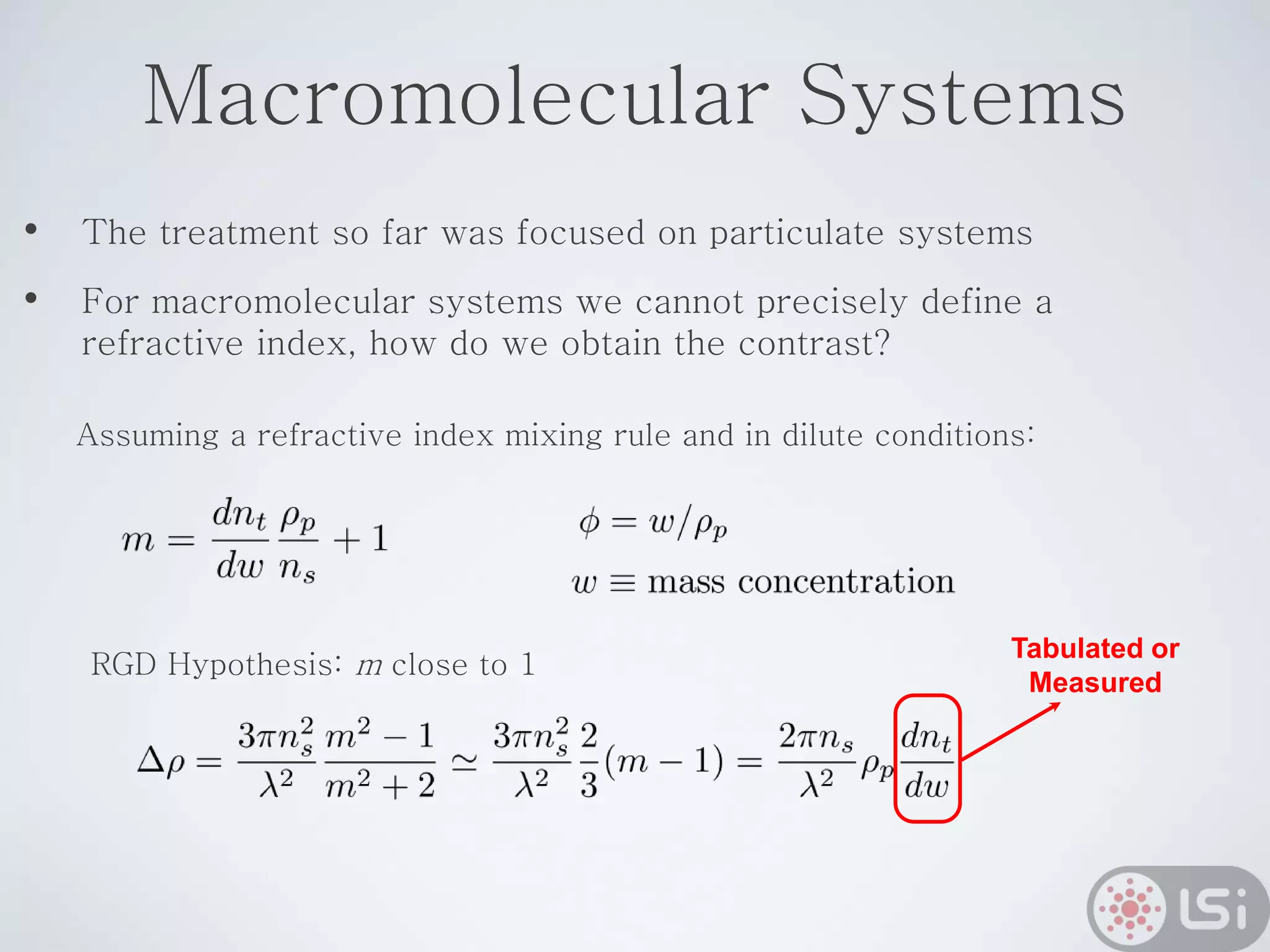 Macromolecular Systems

• The treatment so far was focused on particulate systems

• For macromolecular systems we cannot precisely define a refractive index, how do we obtain the contrast?

Assuming a refractive index mixing rule and in dilute conditions:

$m = \frac{dn_t}{dw}\frac{\rho_p}{n_s} + 1$

$\phi = w/\rho_p$

$w \equiv$ mass concentration

RGD Hypothesis: $m$ close to 1

Tabulated or Measured

$\Delta\rho = \frac{3\pi n_s^2}{\lambda^2}\frac{m^2-1}{m^2+2} \simeq \frac{3\pi n_s^2}{\lambda^2}\frac{2}{3}(m-1) = \frac{2\pi n_s}{\lambda^2}\rho_p\frac{dn_t}{dw}$

LSi